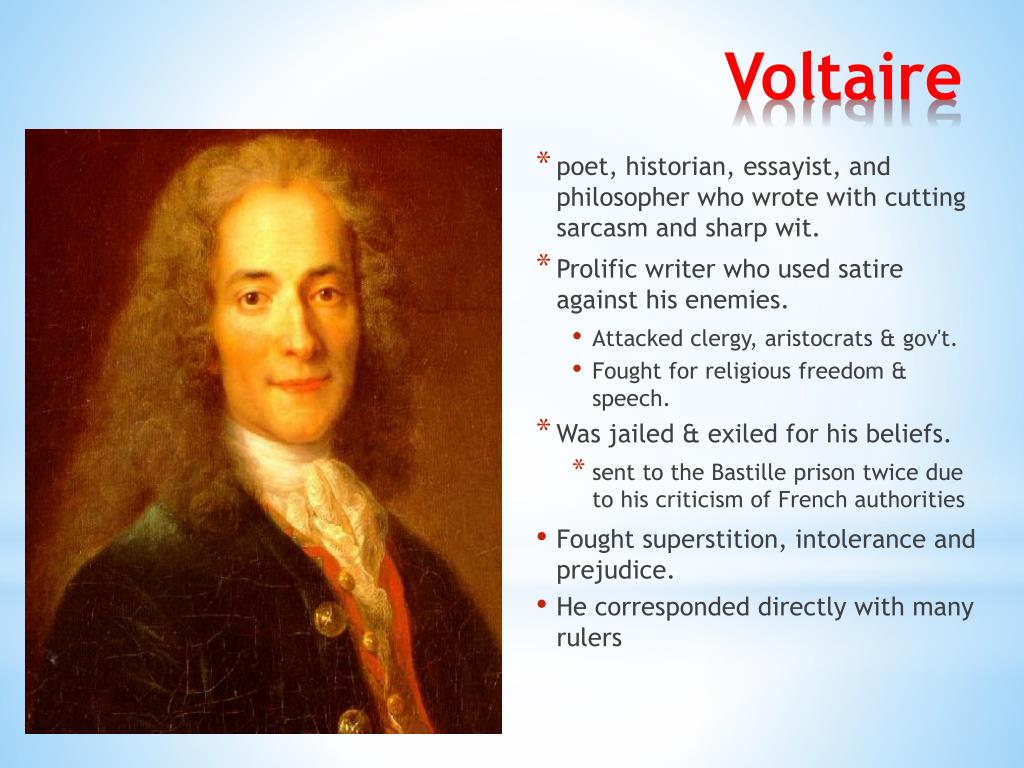 Voltaire

* poet, historian, essayist, and philosopher who wrote with cutting sarcasm and sharp wit.

* Prolific writer who used satire against his enemies.

• Attacked clergy, aristocrats & gov't.

• Fought for religious freedom & speech.

* Was jailed & exiled for his beliefs.

* sent to the Bastille prison twice due to his criticism of French authorities

• Fought superstition, intolerance and prejudice.

• He corresponded directly with many rulers